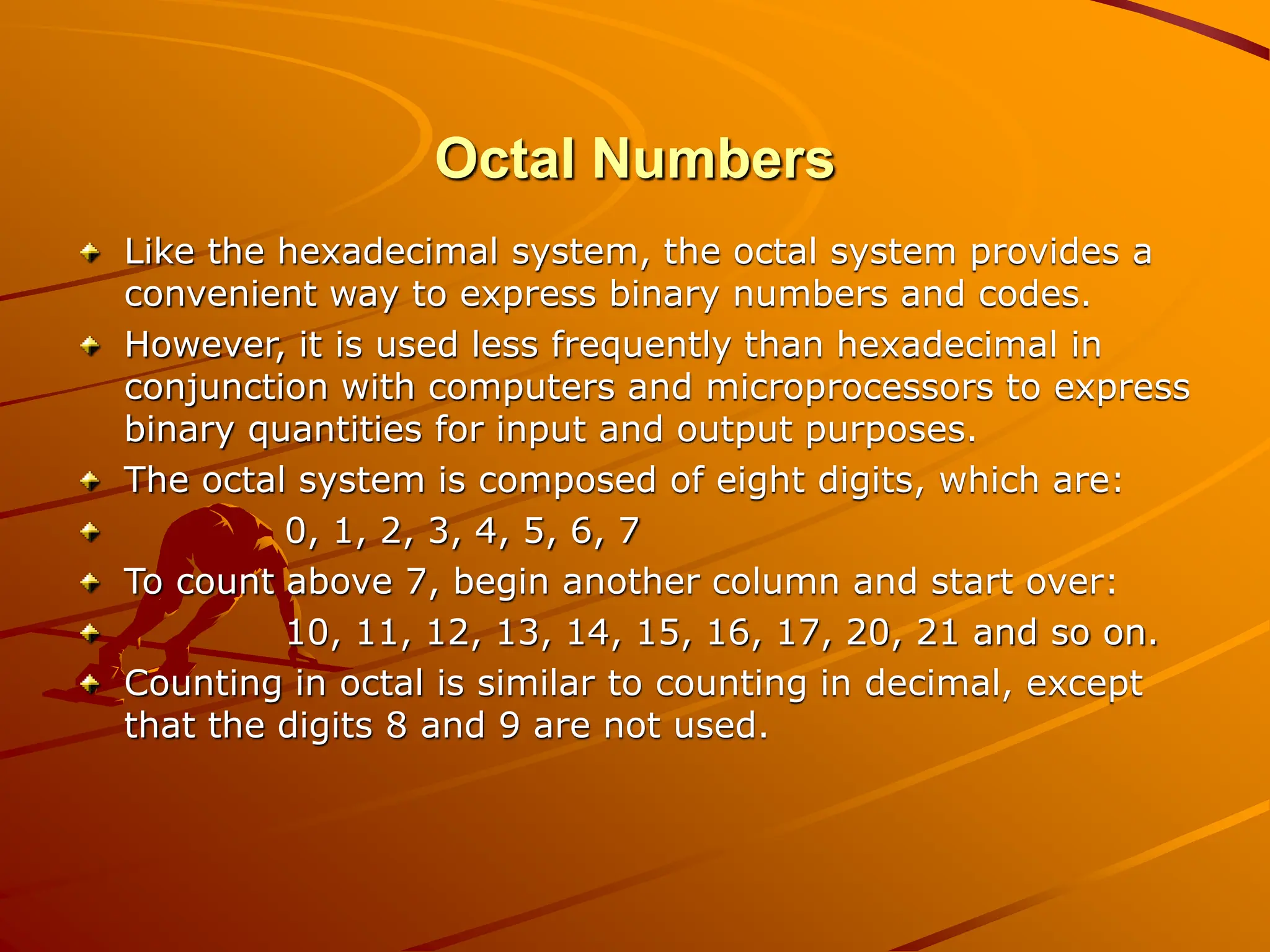 Octal Numbers

Like the hexadecimal system, the octal system provides a convenient way to express binary numbers and codes.

However, it is used less frequently than hexadecimal in conjunction with computers and microprocessors to express binary quantities for input and output purposes.

The octal system is composed of eight digits, which are:

0, 1, 2, 3, 4, 5, 6, 7

To count above 7, begin another column and start over:

10, 11, 12, 13, 14, 15, 16, 17, 20, 21 and so on.

Counting in octal is similar to counting in decimal, except that the digits 8 and 9 are not used.